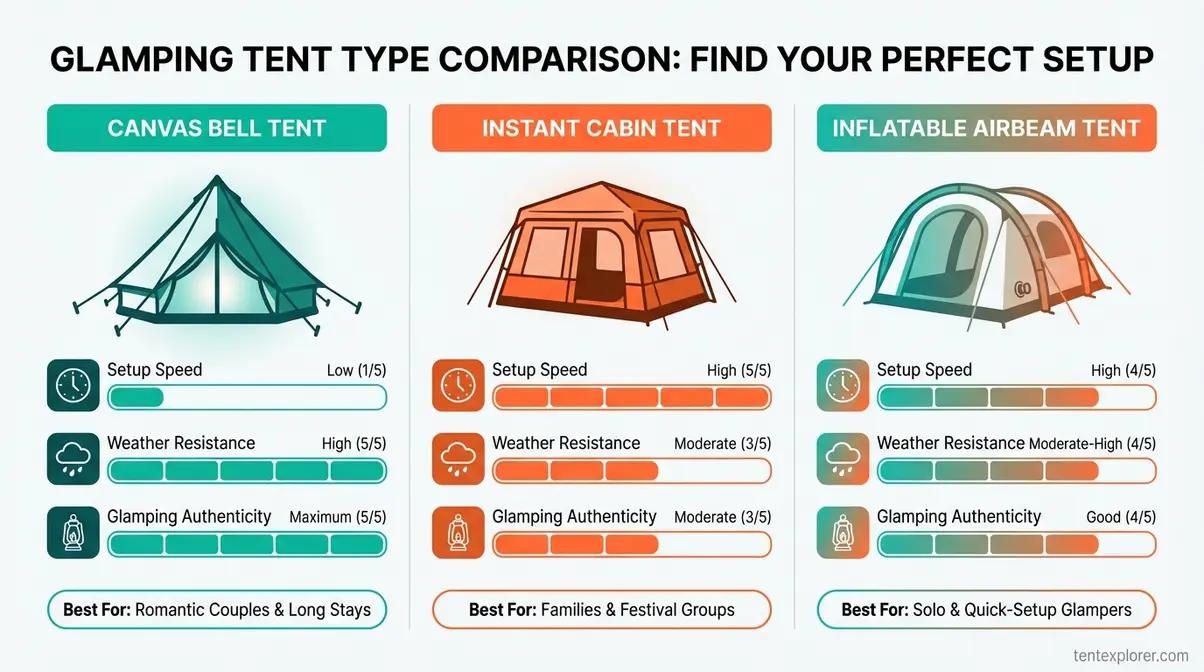 GLAMPING TENT TYPE COMPARISON: FIND YOUR PERFECT SETUP

CANVAS BELL TENT

Setup Speed Low (1/5)

Weather Resistance High (5/5)

Glamping Authenticity Maximum (5/5)

Best For: Romantic Couples & Long Stays

INSTANT CABIN TENT

Setup Speed High (5/5)

Weather Resistance Moderate (3/5)

Glamping Authenticity Moderate (3/5)

Best For: Families & Festival Groups

INFLATABLE AIRBEAM TENT

Setup Speed High (4/5)

Weather Resistance Moderate-High (4/5)

Glamping Authenticity Good (4/5)

Best For: Solo & Quick-Setup Glampers

tentexplorer.com